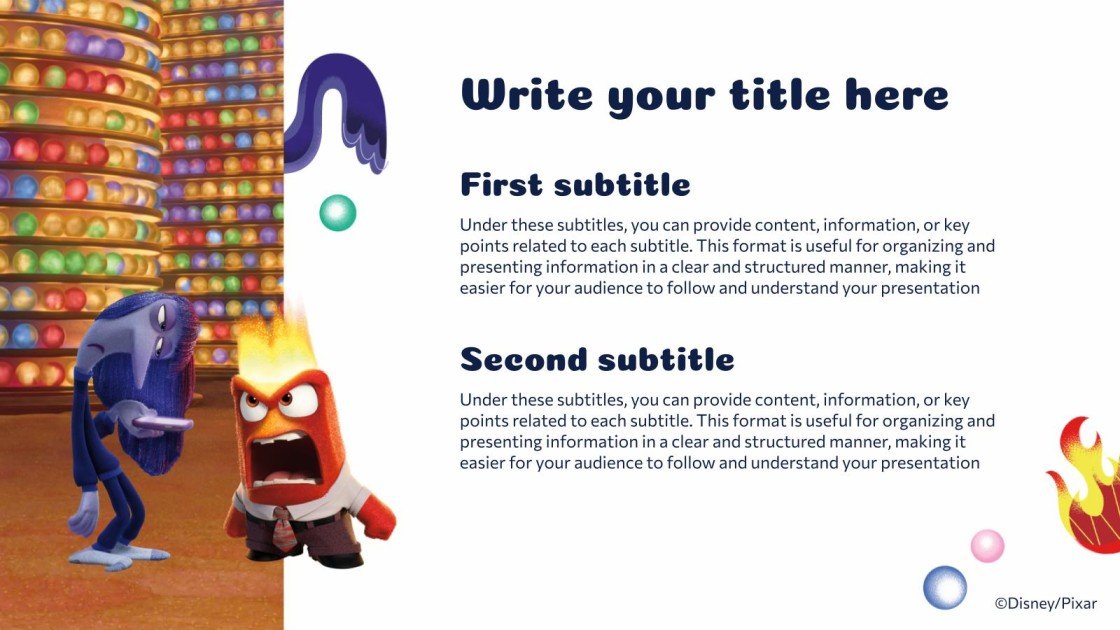 Write your title here

First subtitle

Under these subtitles, you can provide content, information, or key points related to each subtitle. This format is useful for organizing and presenting information in a clear and structured manner, making it easier for your audience to follow and understand your presentation

Second subtitle

Under these subtitles, you can provide content, information, or key points related to each subtitle. This format is useful for organizing and presenting information in a clear and structured manner, making it easier for your audience to follow and understand your presentation

©Disney/Pixar